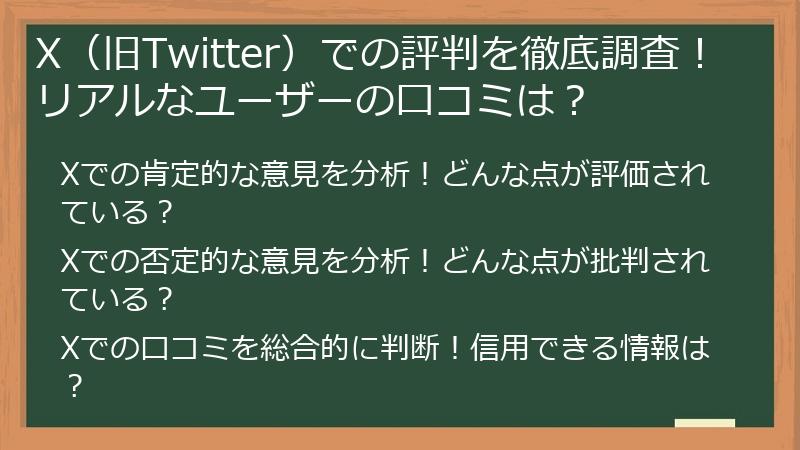 X（旧Twitter）での評判を徹底調査！リアルなユーザーの口コミは？

Xでの肯定的な意見を分析！どんな点が評価されている？

Xでの否定的な意見を分析！どんな点が批判されている？

Xでの口コミを総合的に判断！信用できる情報は？